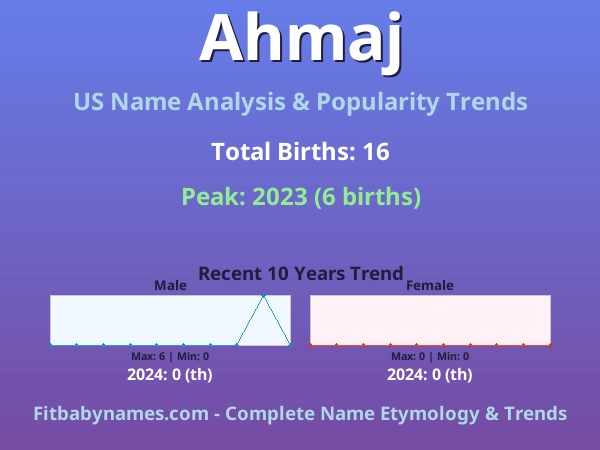 Ahmaj

US Name Analysis & Popularity Trends

Total Births: 16

Peak: 2023 (6 births)

Recent 10 Years Trend

Male

Max: 6 | Min: 0

2024: 0 (th)

Female

Max: 0 | Min: 0

2024: 0 (th)

Fitbabynames.com - Complete Name Etymology & Trends